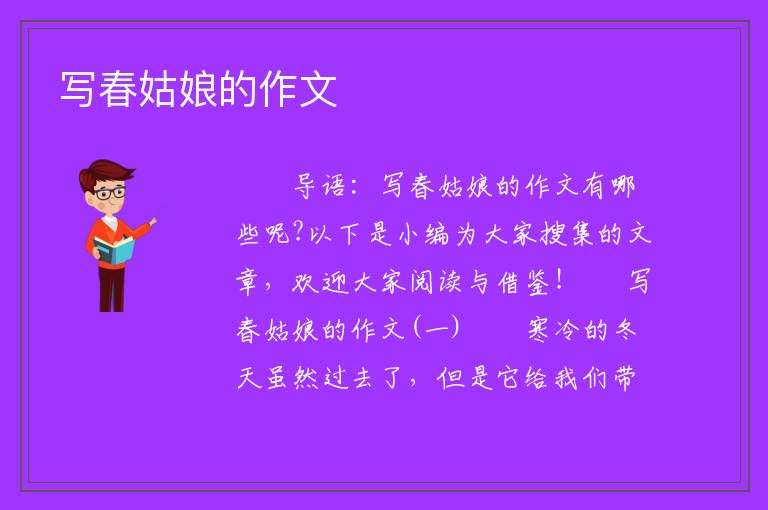 写春姑娘的作文

导语：写春姑娘的作文有哪些呢?以下是小编为大家搜集的文章，欢迎大家阅读与借鉴！　　写春姑娘的作文(一)　　寒冷的冬天虽然过去了，但是它给我们带